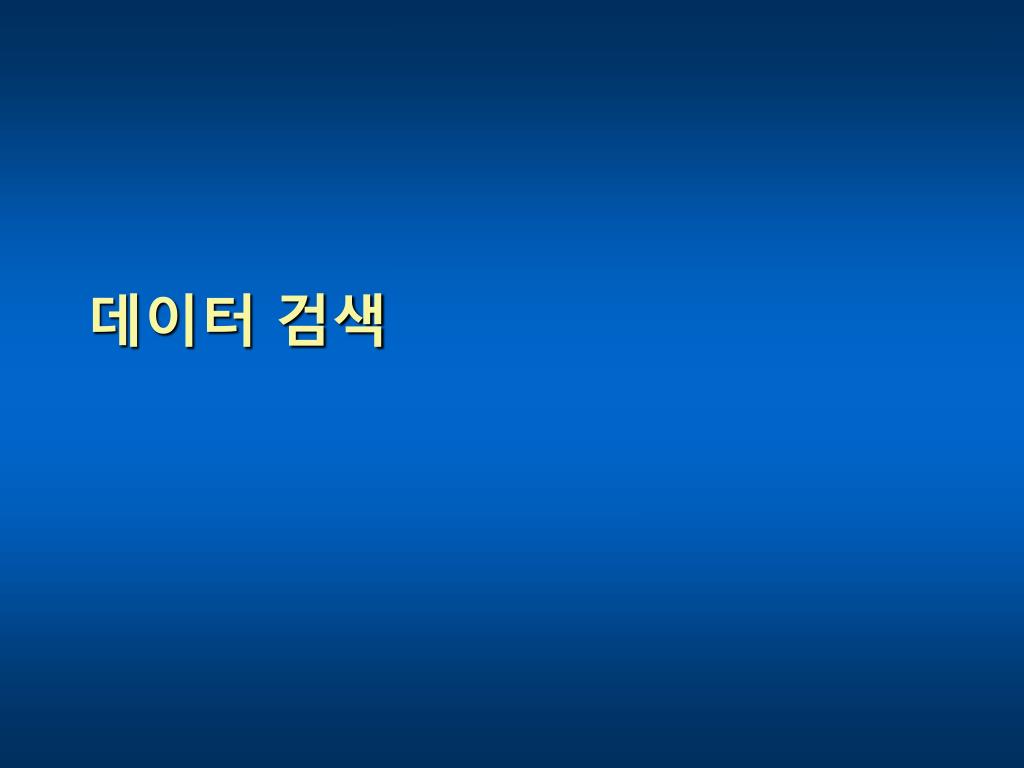 데이터 검색